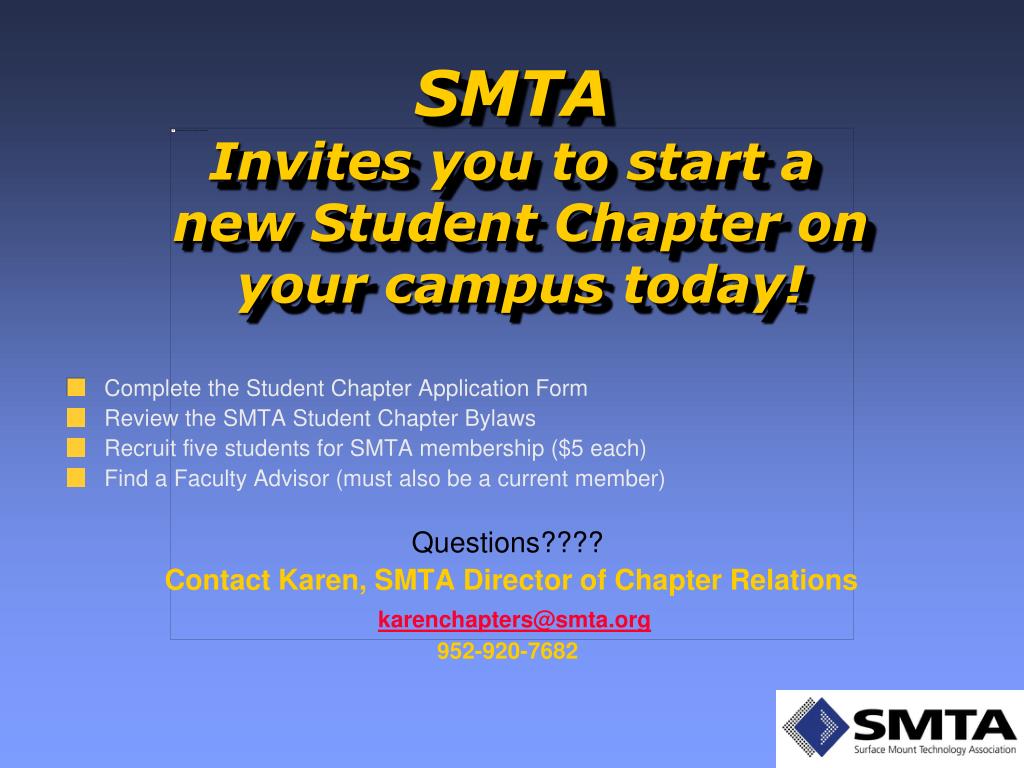 SMTA
Invites you to start a new Student Chapter on your campus today!

Complete the Student Chapter Application Form
Review the SMTA Student Chapter Bylaws
Recruit five students for SMTA membership ($5 each)
Find a Faculty Advisor (must also be a current member)

Questions????
Contact Karen, SMTA Director of Chapter Relations
karenchapters@smta.org
952-920-7682

SMTA
Surface Mount Technology Association